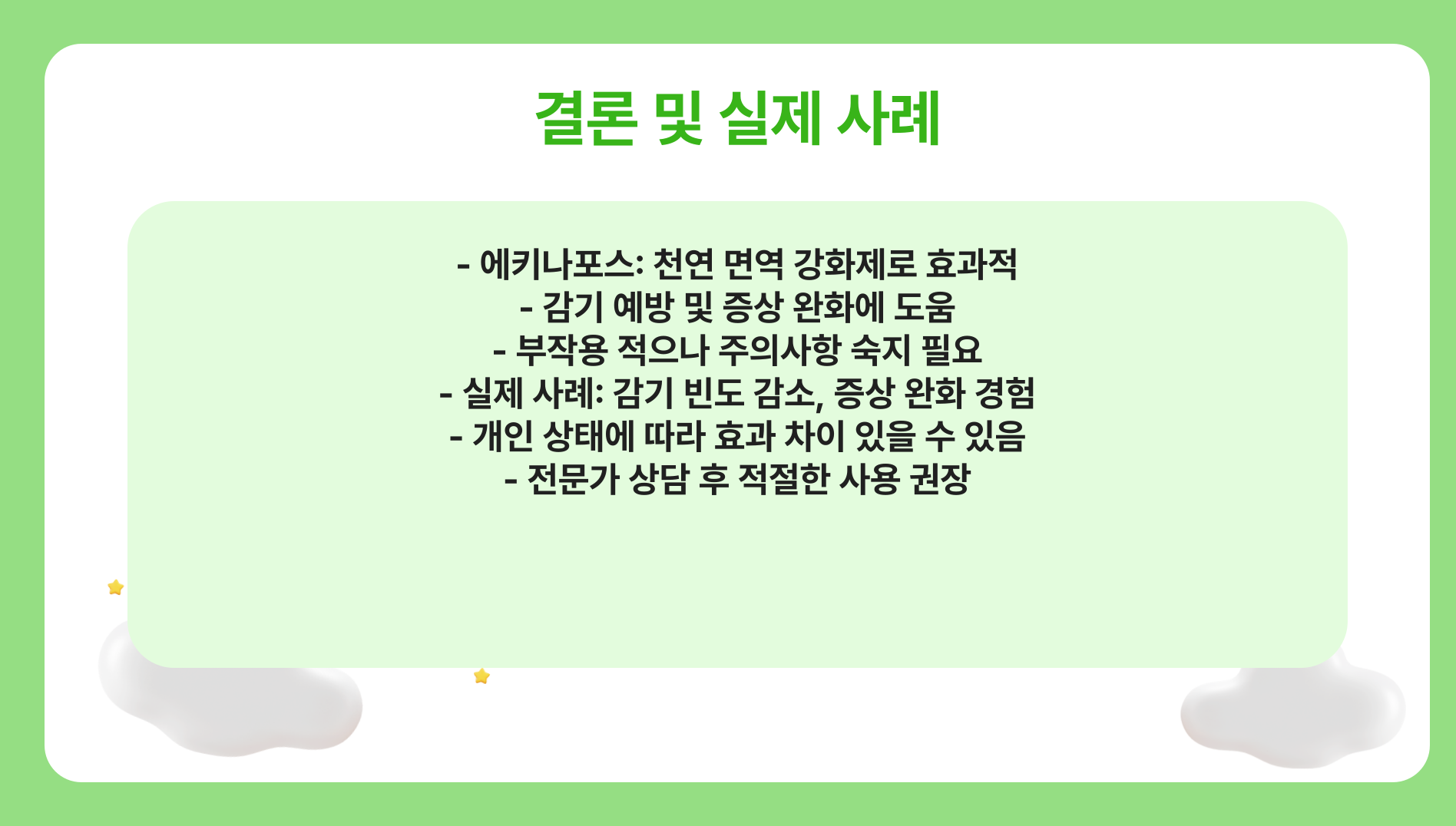 결론 및 실제 사례

- 에키나포스: 천연 면역 강화제로 효과적
- 감기 예방 및 증상 완화에 도움
- 부작용 적으나 주의사항 숙지 필요
- 실제 사례: 감기 빈도 감소, 증상 완화 경험
- 개인 상태에 따라 효과 차이 있을 수 있음
- 전문가 상담 후 적절한 사용 권장